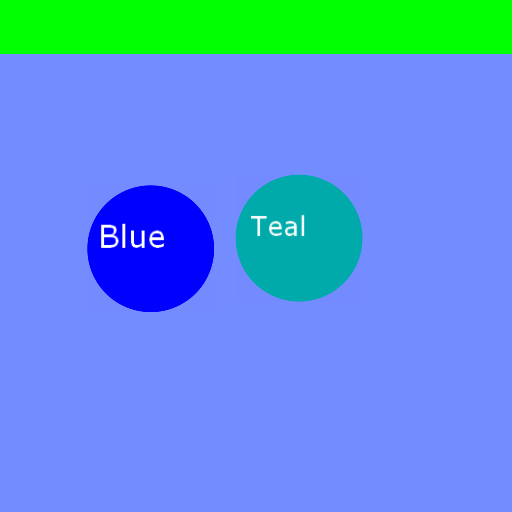 Blue

Teal